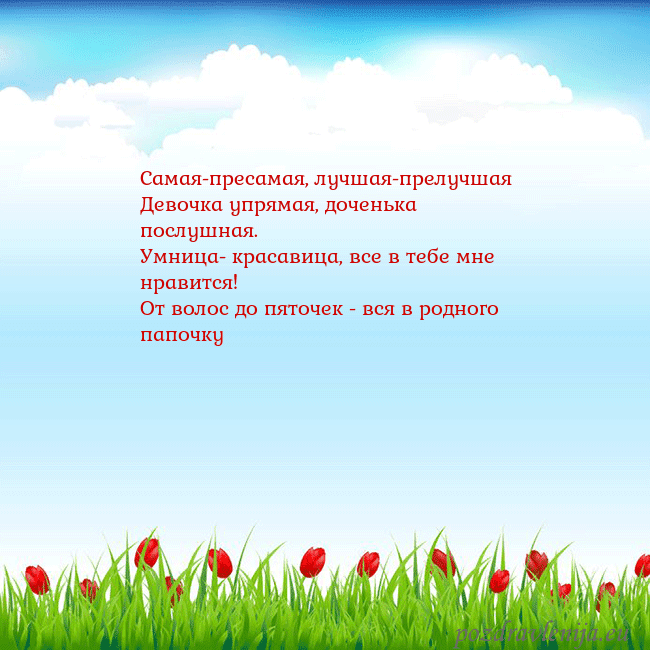 Самая-пресамая, лучшая-прелучшая
Девочка упрямая, доченька послушная.
Умница- красавица, все в тебе мне нравится!
От волос до пяточек - вся в родного папочку

pozdravlenija.eu